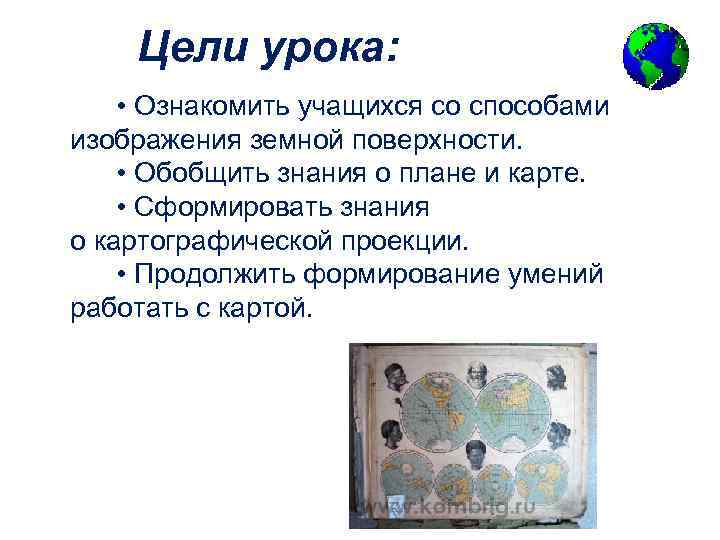 Цели урока:

• Ознакомить учащихся со способами изображения земной поверхности.

• Обобщить знания о плане и карте.

• Сформировать знания о картографической проекции.

• Продолжить формирование умений работать с картой.

www.kombrig.ru